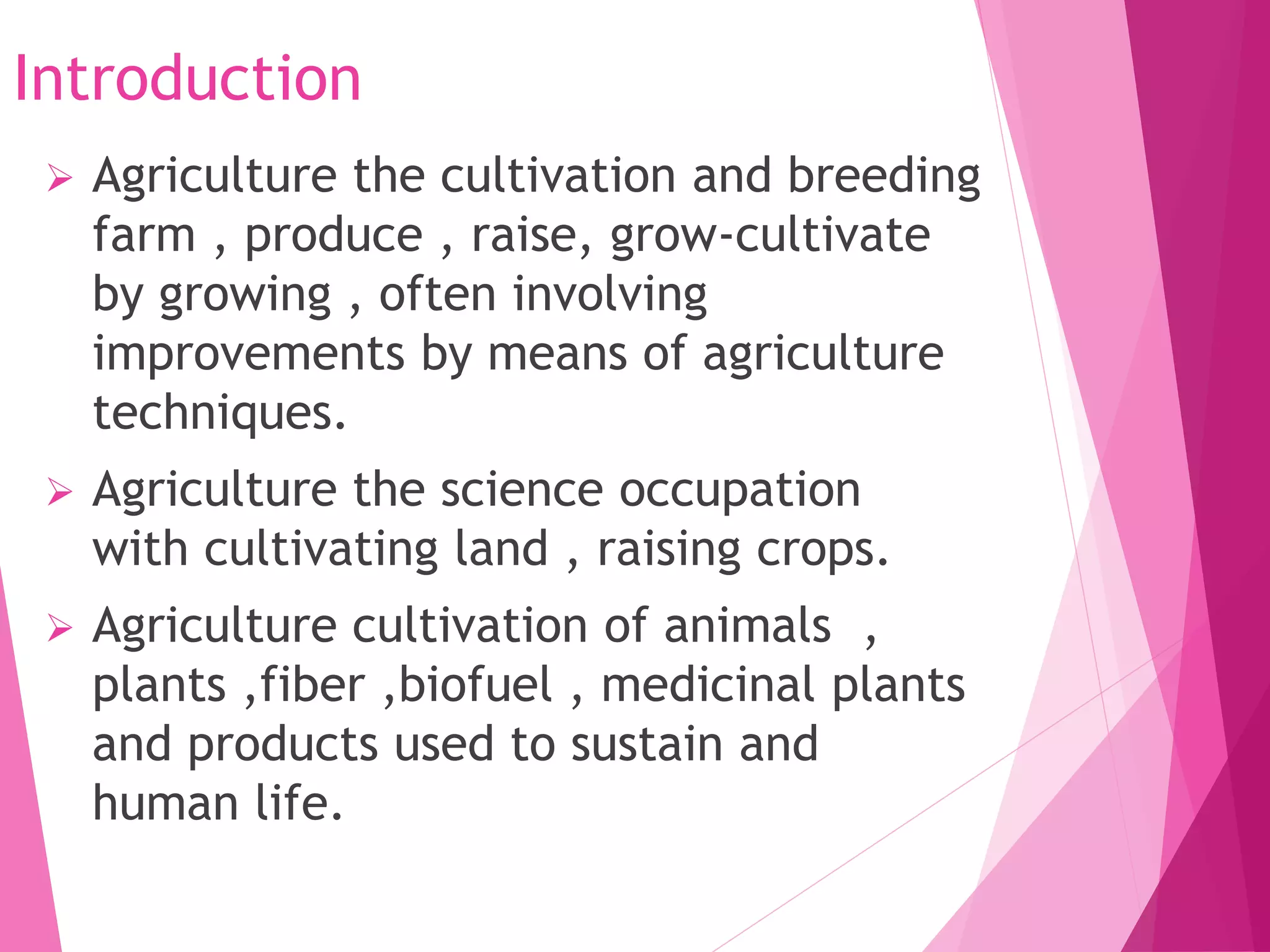 Introduction

➢ Agriculture the cultivation and breeding farm , produce , raise, grow-cultivate by growing , often involving improvements by means of agriculture techniques.

➢ Agriculture the science occupation with cultivating land , raising crops.

➢ Agriculture cultivation of animals , plants ,fiber ,biofuel , medicinal plants and products used to sustain and human life.